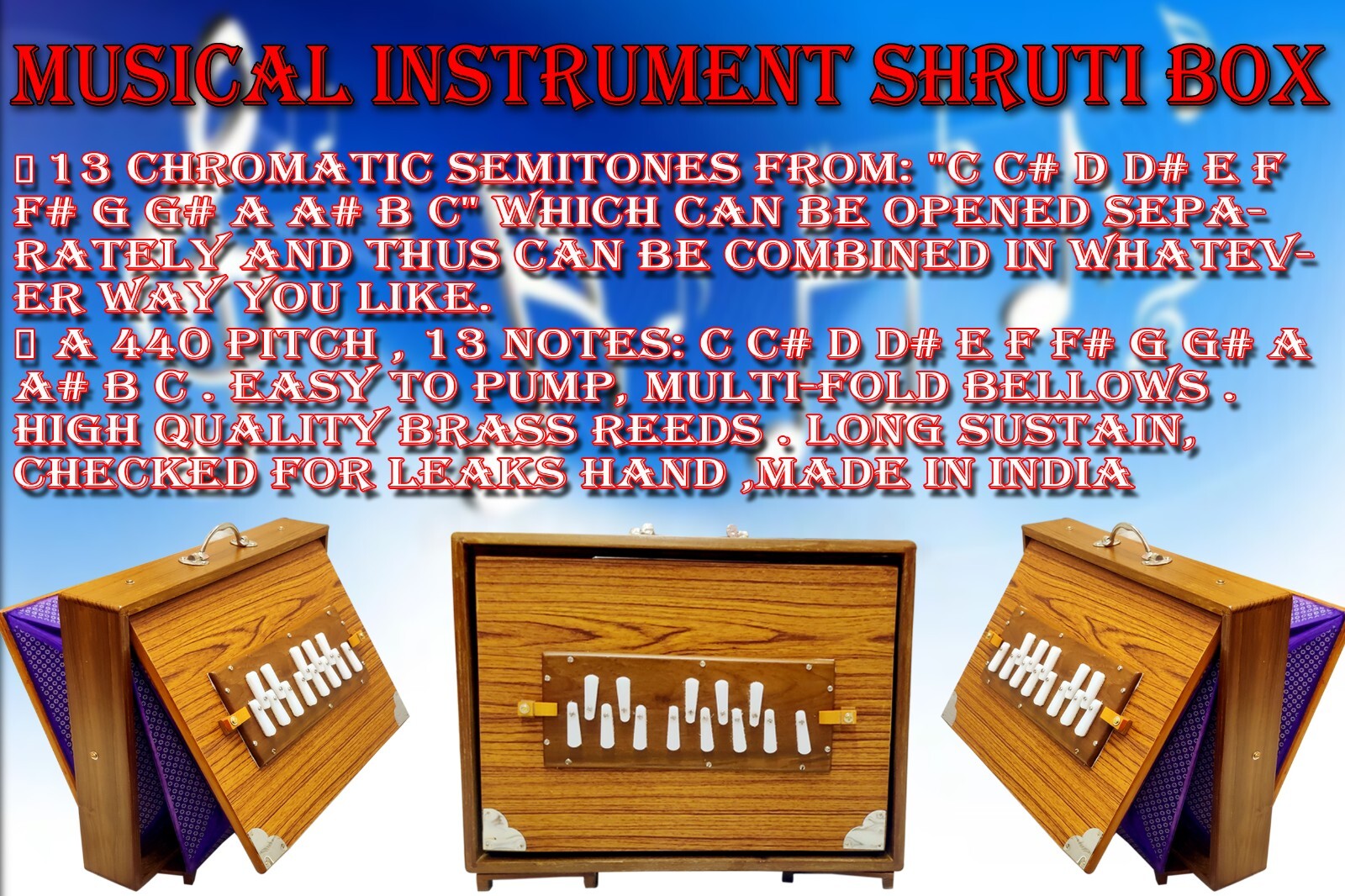 MUSICAL INSTRUMENT SHRUTI BOX

▯ 13 CHROMATIC SEMITONES FROM: "C C# D D# E F F# G G# A A# B C" WHICH CAN BE OPENED SEPARATELY AND THUS CAN BE COMBINED IN WHATEVER WAY YOU LIKE.
▯ A 440 PITCH , 13 NOTES: C C# D D# E F F# G G# A A# B C . EASY TO PUMP, MULTI-FOLD BELLOWS . HIGH QUALITY BRASS REEDS . LONG SUSTAIN, CHECKED FOR LEAKS HAND ,MADE IN INDIA